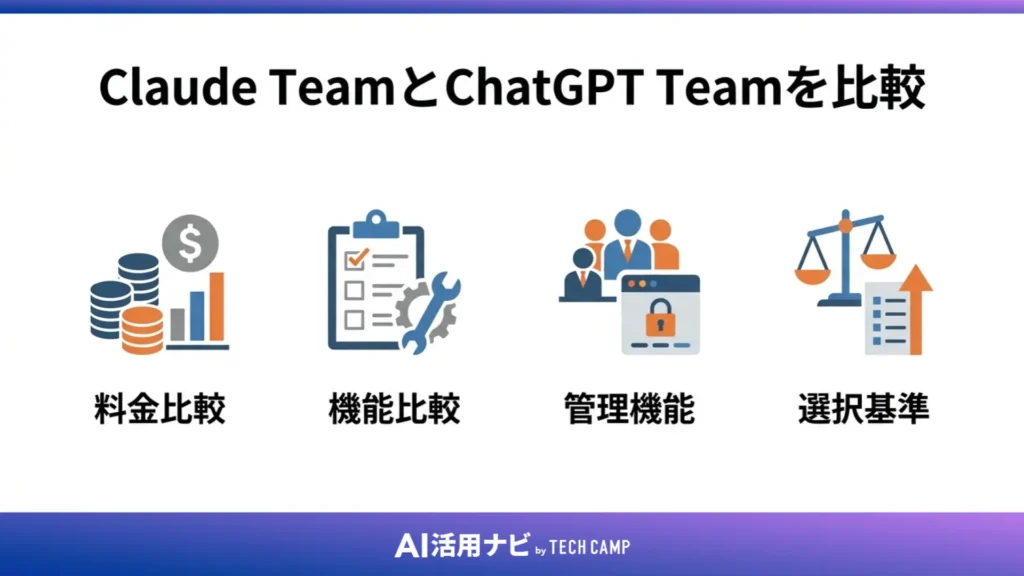 Claude TeamとChatGPT Teamを比較

料金比較

機能比較

管理機能

選択基準

AI活用ナビ by TECH CAMP